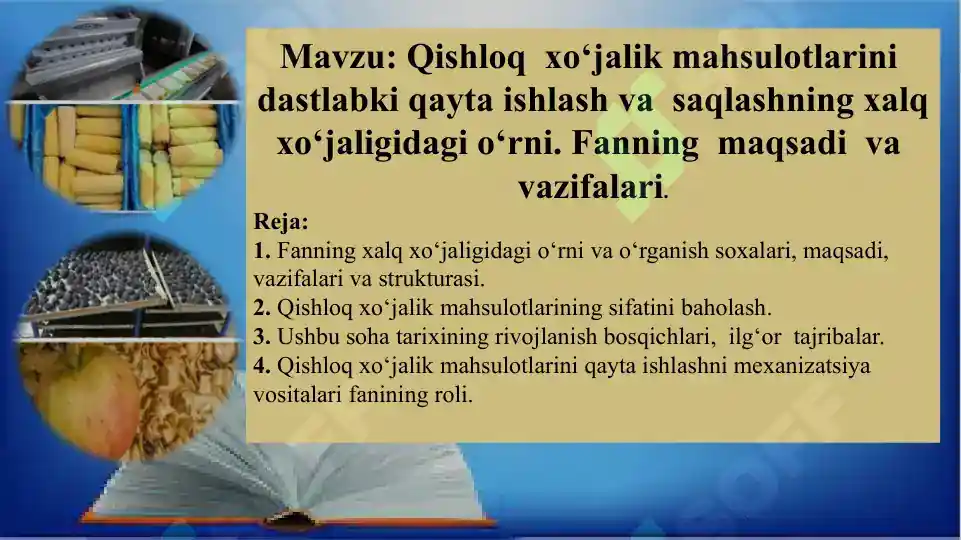 Mavzu: Qishloq xo‘jalik mahsulotlarini dastlabki qayta ishlash va saqlashning xalq xo‘jaligidagi o‘rni. Fanning maqsadi va vazifalari.

Reja:
1. Fanning xalq xo‘jaligidagi o‘rni va o‘rganish soxalari, maqsadi, vazifalari va strukturasi.
2. Qishloq xo‘jalik mahsulotlarining sifatini baholash.
3. Ushbu soha tarixining rivojlanish bosqichlari, ilg‘or tajribalar.
4. Qishloq xo‘jalik mahsulotlarini qayta ishlashni mexanizatsiya vositalari fanining roli.